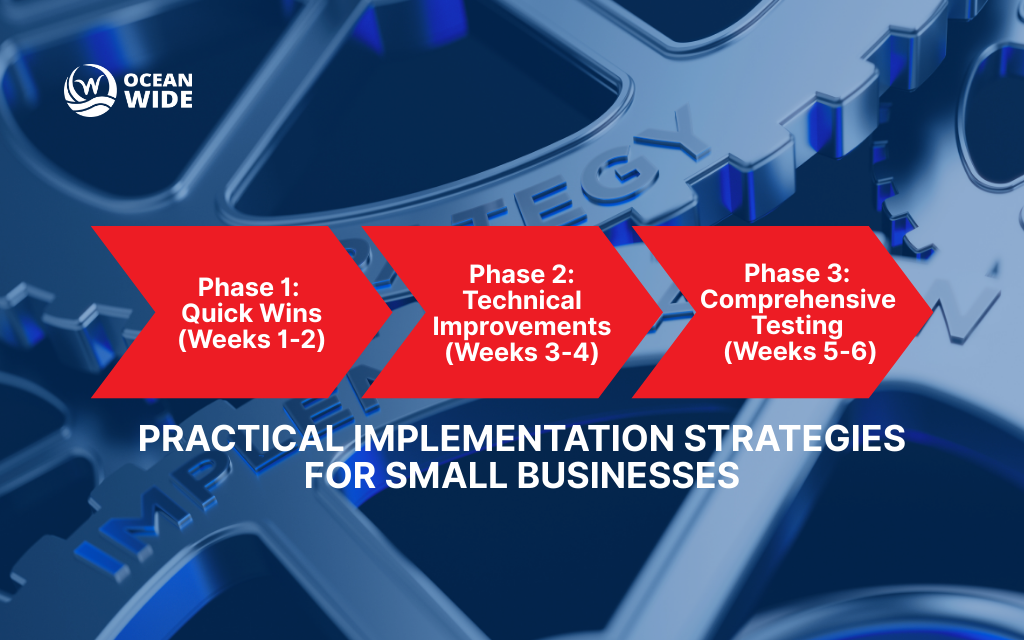 OCEAN WIDE

Phase 1: Quick Wins (Weeks 1-2)

Phase 2: Technical Improvements (Weeks 3-4)

Phase 3: Comprehensive Testing (Weeks 5-6)

PRACTICAL IMPLEMENTATION STRATEGIES FOR SMALL BUSINESSES